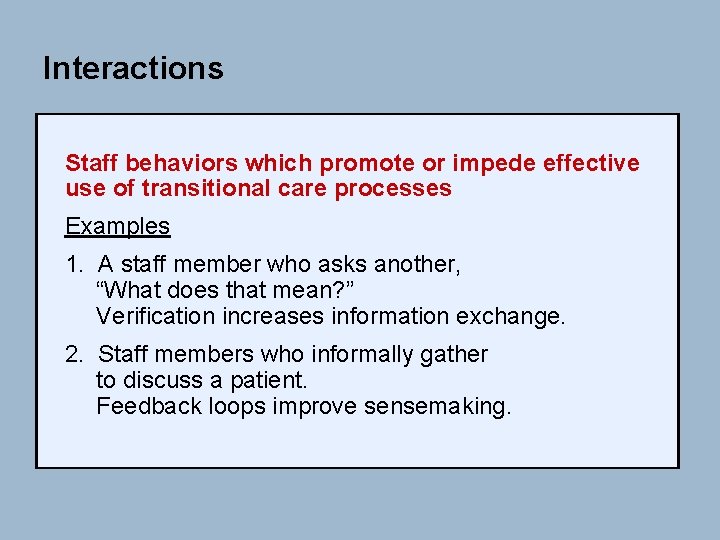 Interactions

Staff behaviors which promote or impede effective use of transitional care processes

Examples

1. A staff member who asks another, “What does that mean?” Verification increases information exchange.

2. Staff members who informally gather to discuss a patient. Feedback loops improve sensemaking.